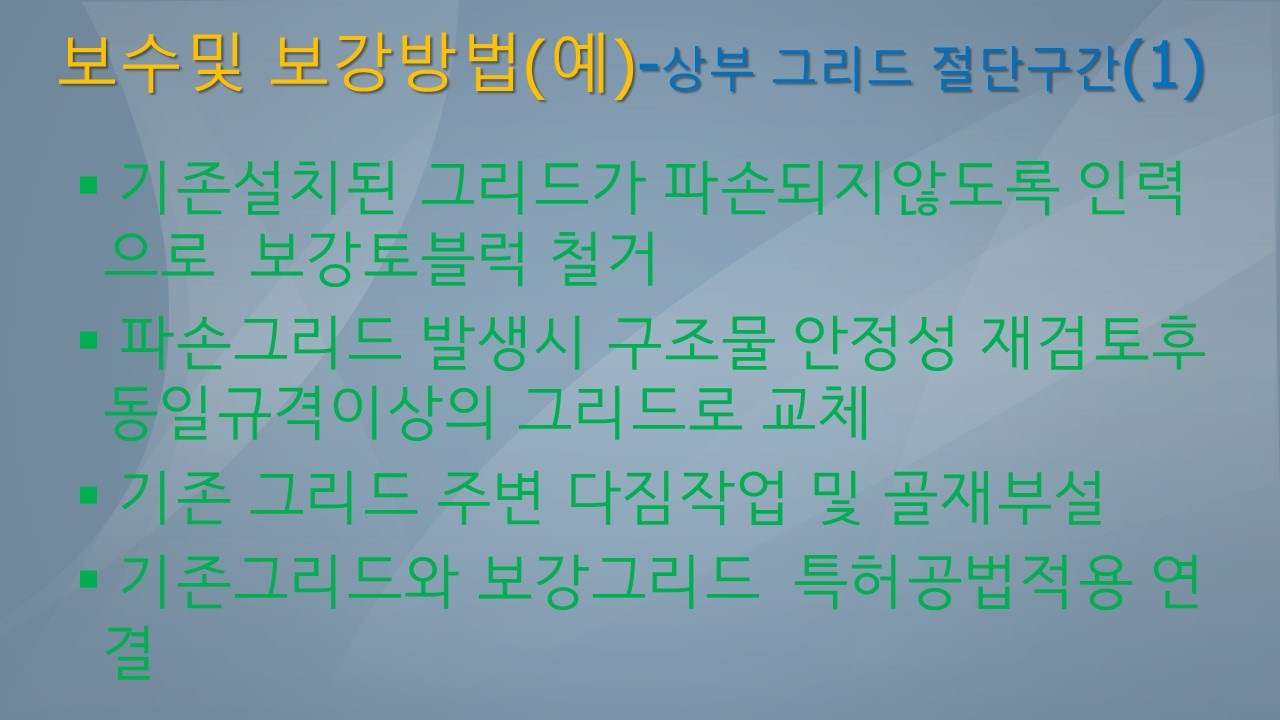 보수및 보강방법(예)-상부 그리드 절단구간(1)

▪ 기존설치된 그리드가 파손되지않도록 인력으로 보강토블럭 철거

▪ 파손그리드 발생시 구조물 안정성 재검토후 동일규격이상의 그리드로 교체

▪ 기존 그리드 주변 다짐작업 및 골재부설

▪ 기존그리드와 보강그리드 특허공법적용 연결